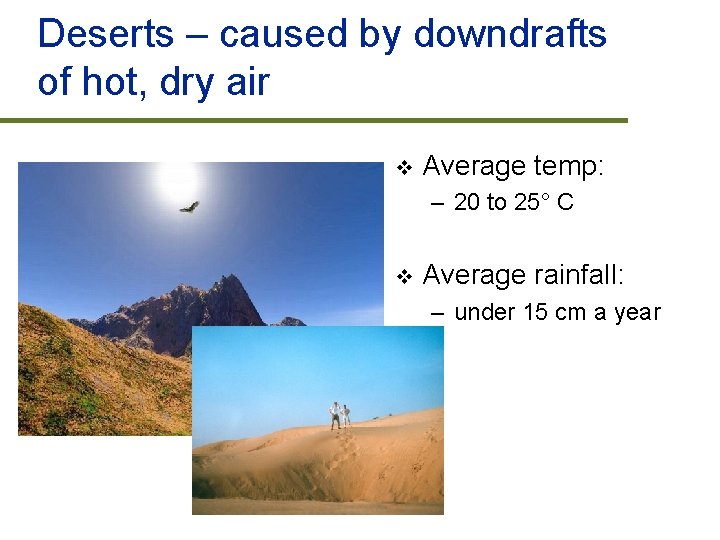 Deserts – caused by downdrafts of hot, dry air

❖ Average temp:
– 20 to 25° C

❖ Average rainfall:
– under 15 cm a year